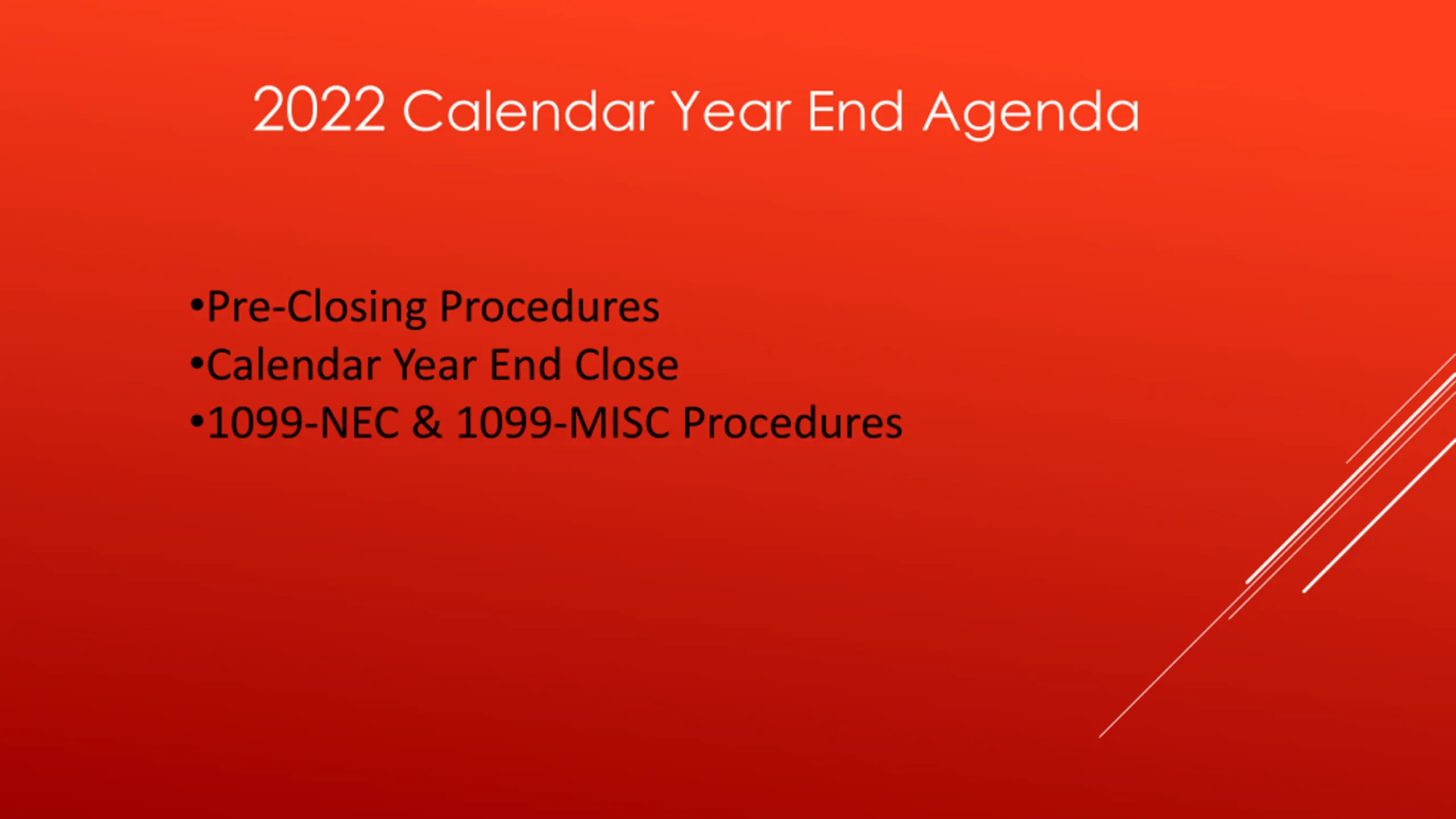 2022 Calendar Year End Agenda

•Pre-Closing Procedures
•Calendar Year End Close
•1099-NEC & 1099-MISC Procedures